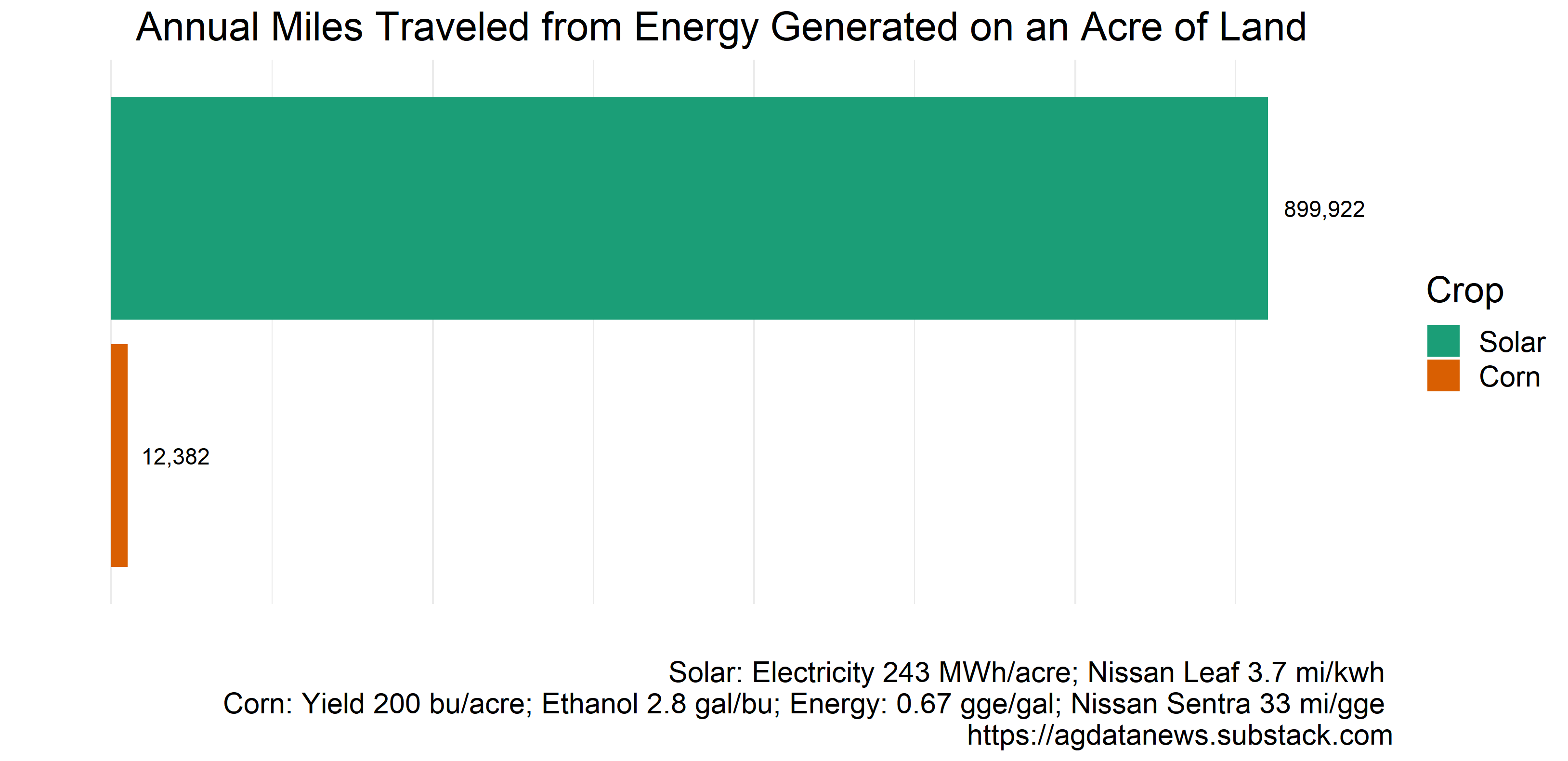 Annual Miles Traveled from Energy Generated on an Acre of Land

899,922

12,382

Crop
Solar
Corn

Solar: Electricity 243 MWh/acre; Nissan Leaf 3.7 mi/kwh
Corn: Yield 200 bu/acre; Ethanol 2.8 gal/bu; Energy: 0.67 gge/gal; Nissan Sentra 33 mi/gge
https://agdatanews.substack.com